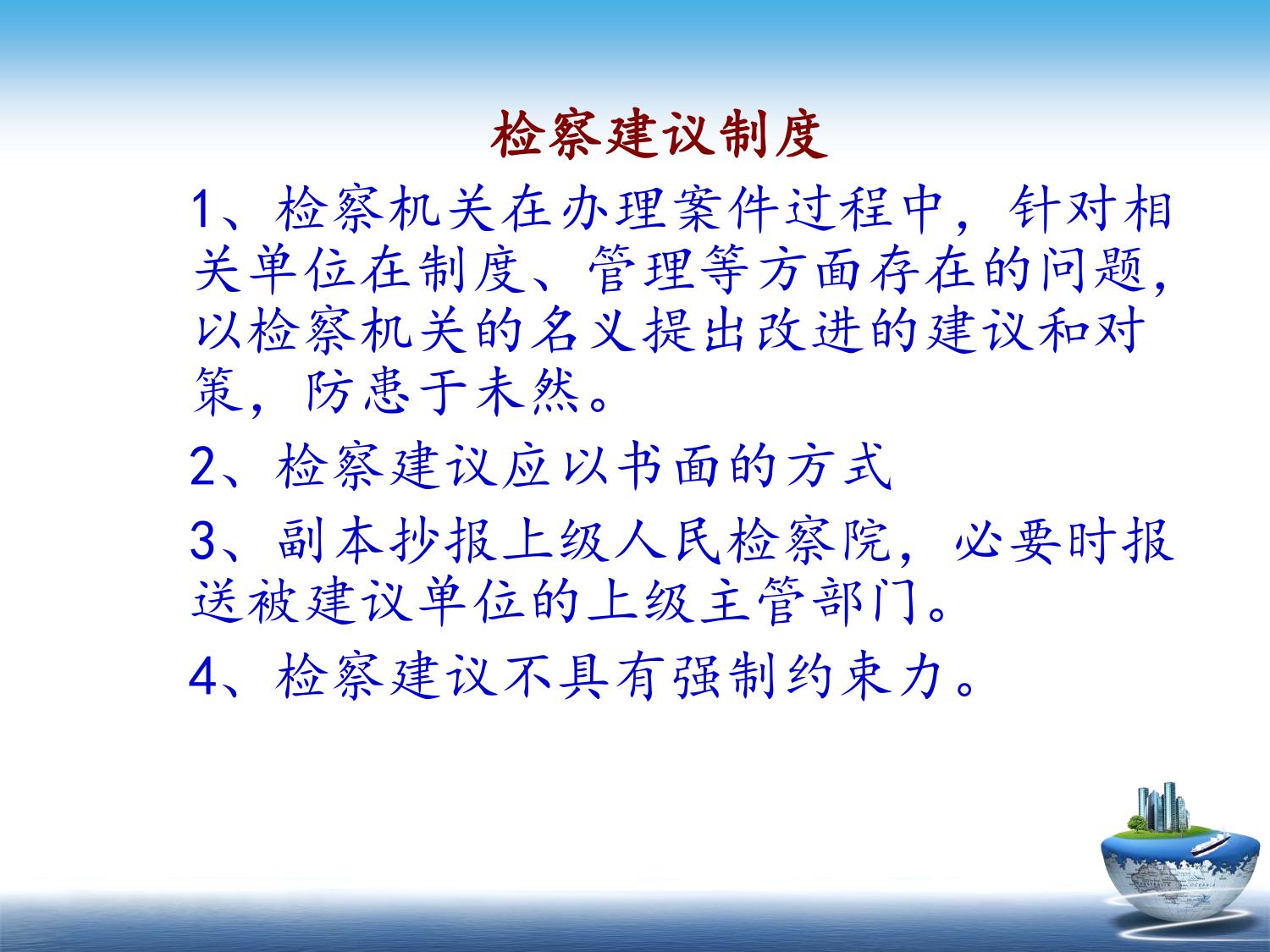 检察建议制度

1、检察机关在办理案件过程中，针对相关单位在制度、管理等方面存在的问题，以检察机关的名义提出改进的建议和对策，防患于未然。

2、检察建议应以书面的方式

3、副本抄报上级人民检察院，必要时报送被建议单位的上级主管部门。

4、检察建议不具有强制约束力。